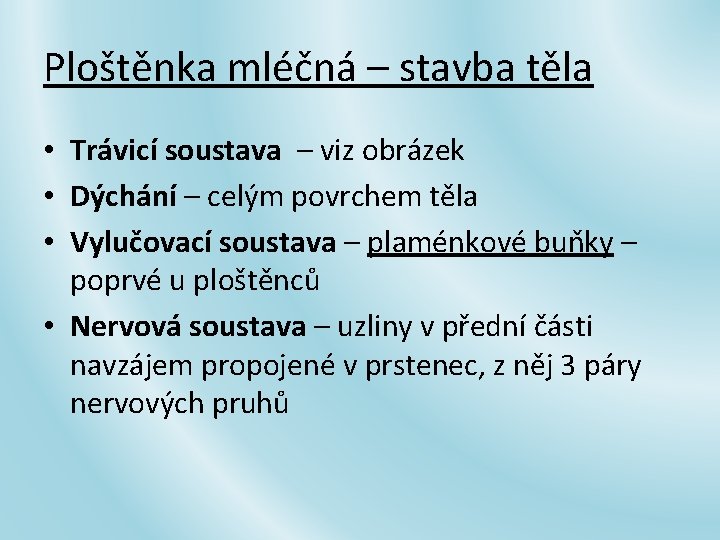 Ploštěnka mléčná – stavba těla

• Trávicí soustava – viz obrázek
• Dýchání – celým povrchem těla
• Vylučovací soustava – plaménkové buňky – poprvé u ploštěnců
• Nervová soustava – uzliny v přední části navzájem propojené v prstenec, z něj 3 páry nervových pruhů